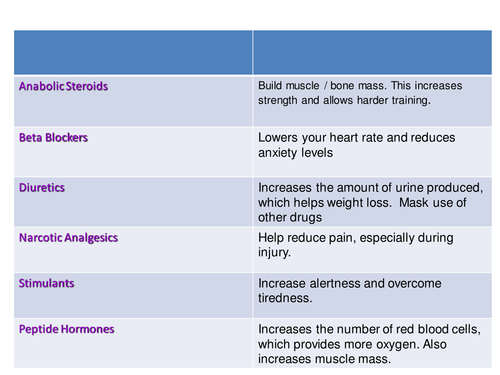 | | |
|---|---|
| Anabolic Steroids | Build muscle / bone mass. This increases strength and allows harder training. |
| Beta Blockers | Lowers your heart rate and reduces anxiety levels |
| Diuretics | Increases the amount of urine produced, which helps weight loss. Mask use of other drugs |
| Narcotic Analgesics | Help reduce pain, especially during injury. |
| Stimulants | Increase alertness and overcome tiredness. |
| Peptide Hormones | Increases the number of red blood cells, which provides more oxygen. Also increases muscle mass. |